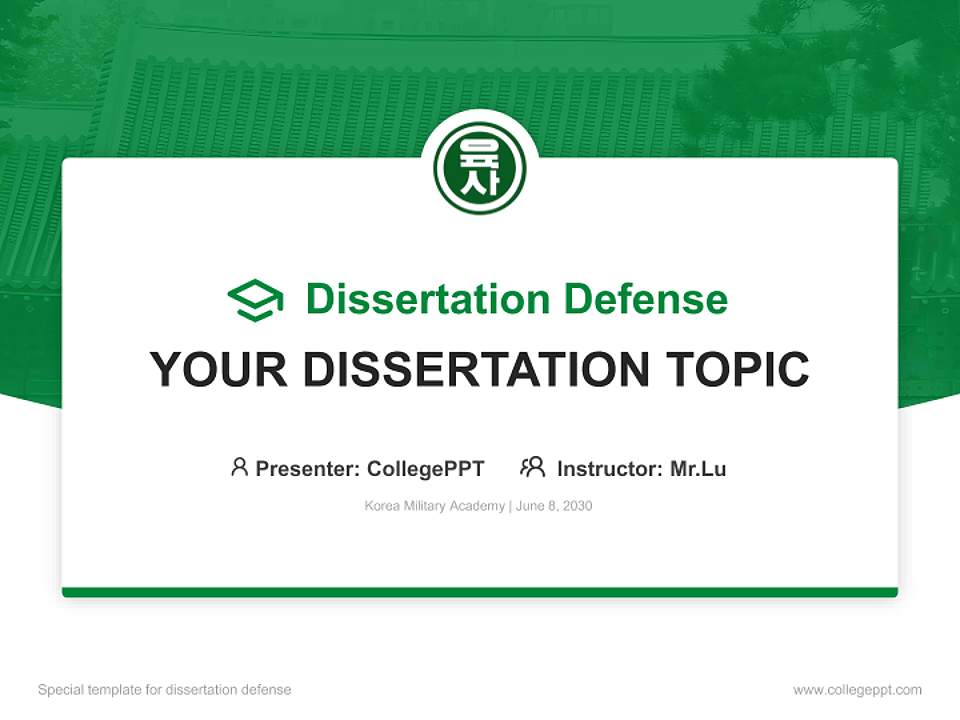 육사

Dissertation Defense

YOUR DISSERTATION TOPIC

Presenter: CollegePPT Instructor: Mr.Lu

Korea Military Academy | June 8, 2030

Special template for dissertation defense

www.collegeppt.com